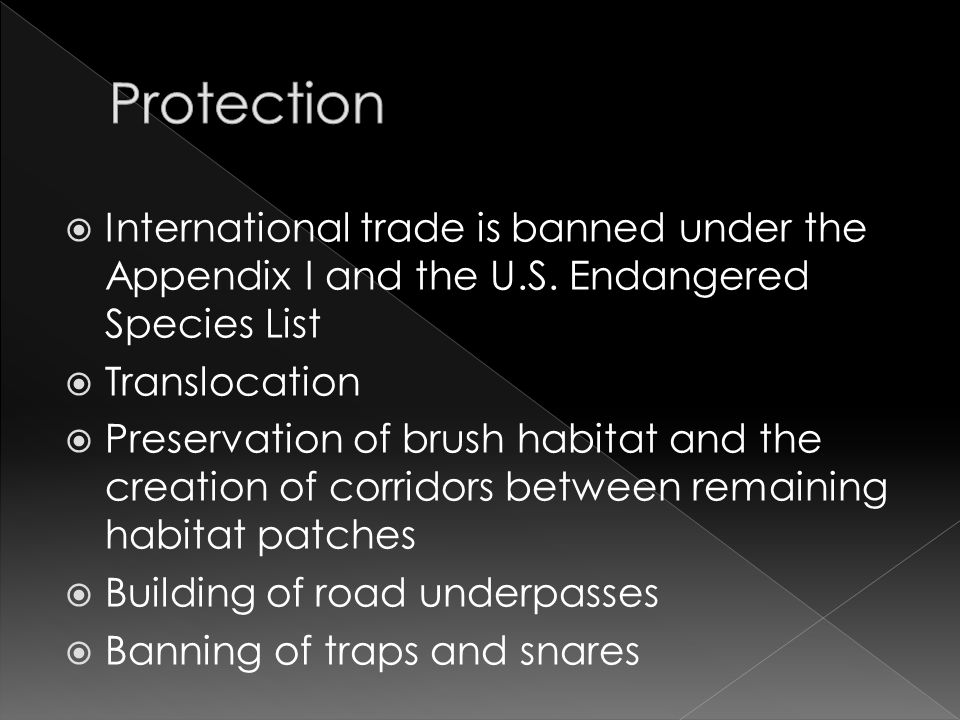 Protection

International trade is banned under the Appendix I and the U.S. Endangered Species List

Translocation

Preservation of brush habitat and the creation of corridors between remaining habitat patches

Building of road underpasses

Banning of traps and snares